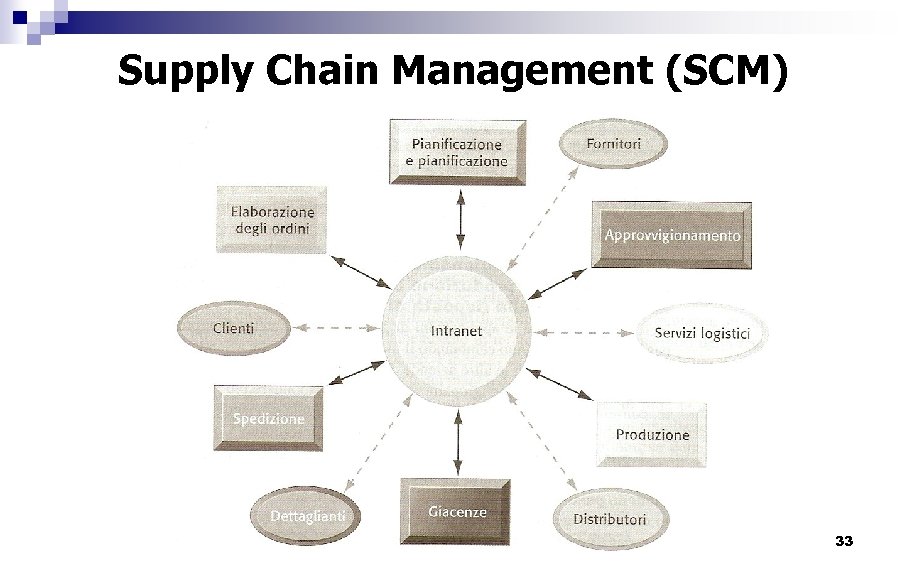 Supply Chain Management (SCM)

Pianificazione e pianificazione

Fornitori

Elaborazione degli ordini

Approvvigionamento

Clienti

Intranet

Servizi logistici

Spedizione

Produzione

Dettaglianti

Giacenze

Distributori

33